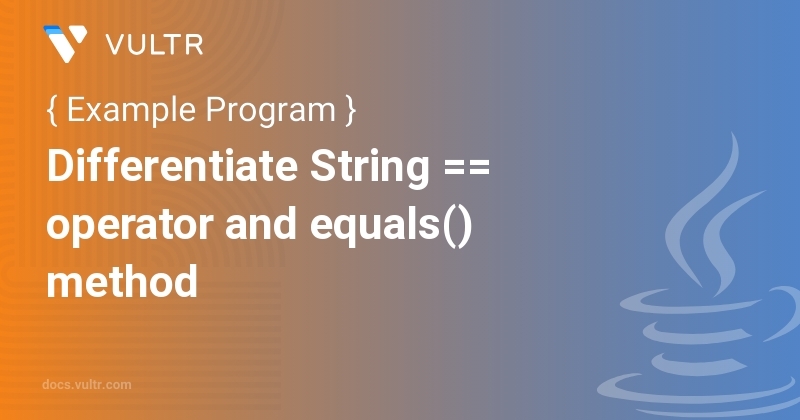 VULTR

{ Example Program }

Differentiate String == operator and equals() method

docs.vultr.com